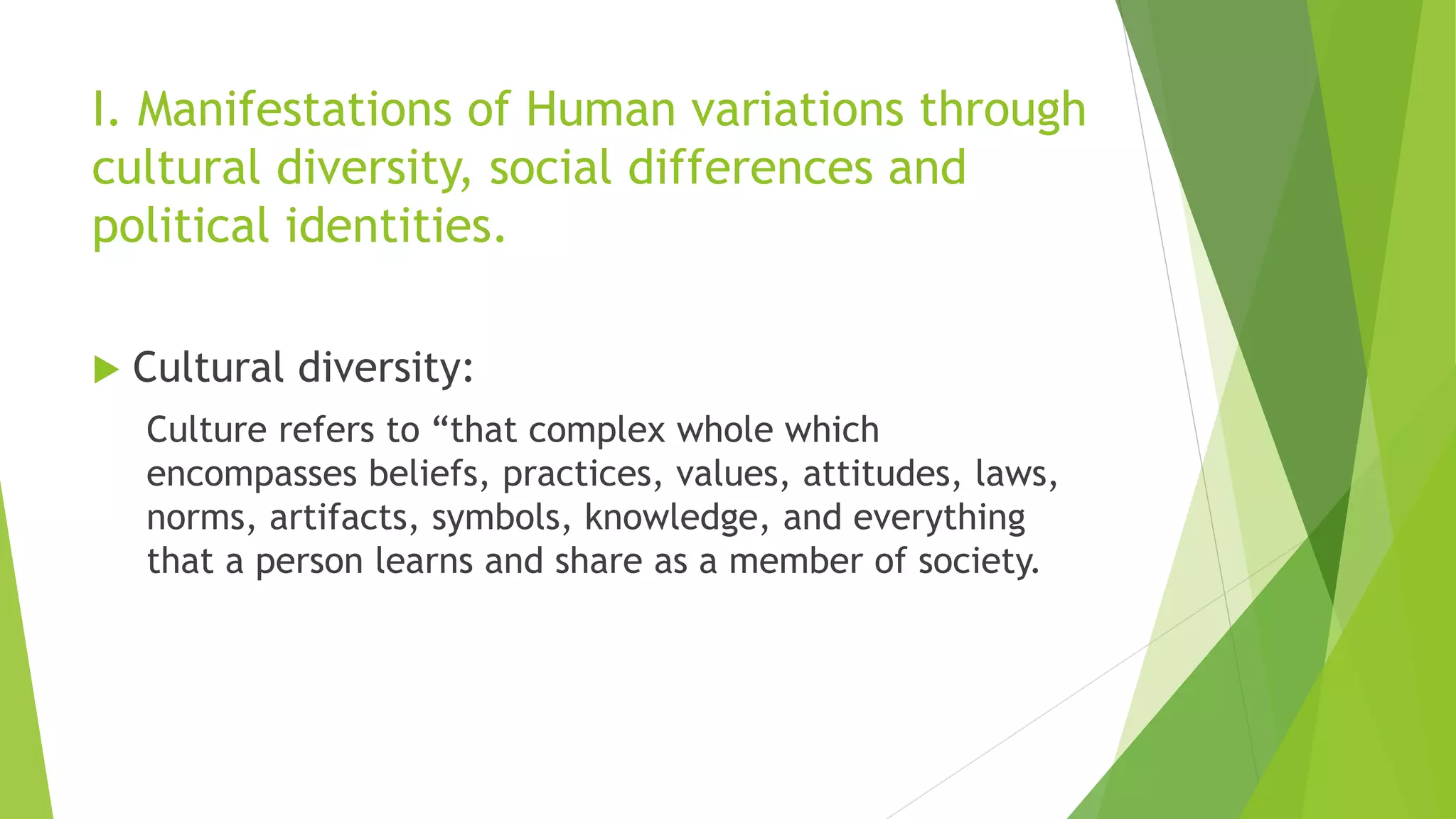 I. Manifestations of Human variations through cultural diversity, social differences and political identities.

Cultural diversity:

Culture refers to “that complex whole which encompasses beliefs, practices, values, attitudes, laws, norms, artifacts, symbols, knowledge, and everything that a person learns and share as a member of society.